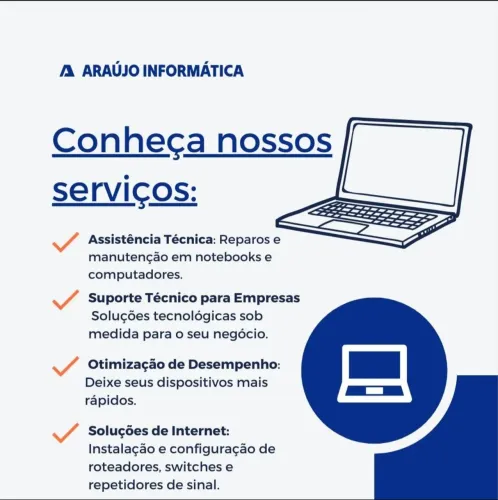 ARAÚJO INFORMÁTICA

Conheça nossos serviços:

Assistência Técnica: Reparos e manutenção em notebooks e computadores.

Suporte Técnico para Empresas Soluções tecnológicas sob medida para o seu negócio.

Otimização de Desempenho: Deixe seus dispositivos mais rápidos.

Soluções de Internet: Instalação e configuração de roteadores, switches e repetidores de sinal.